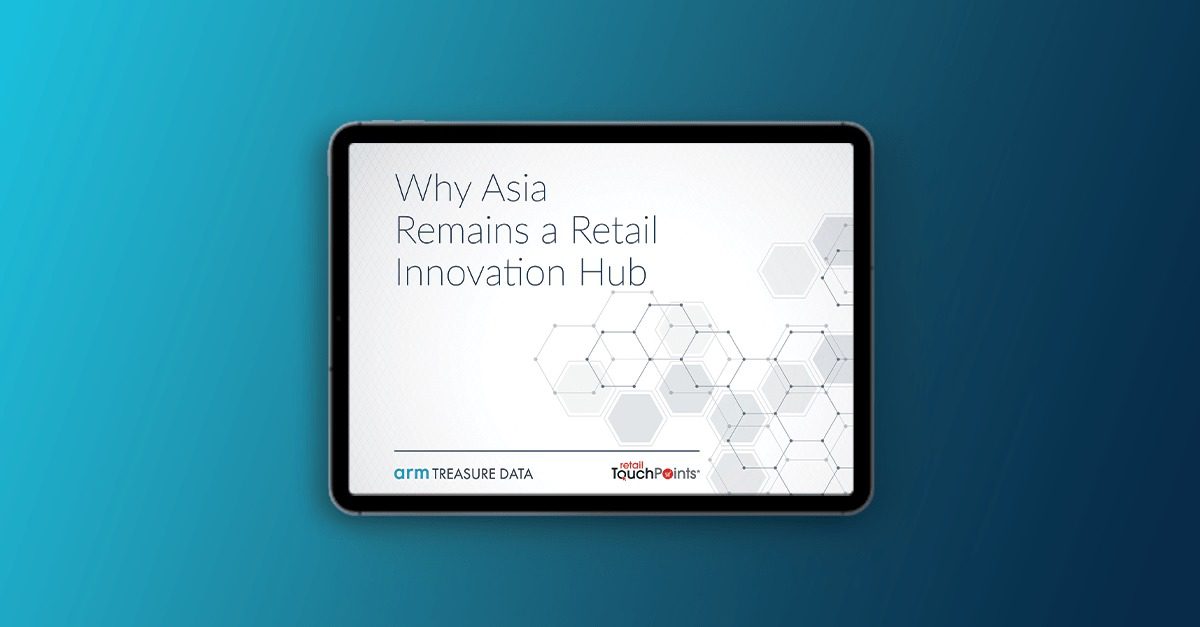 Why Asia Remains a Retail Innovation Hub

arm TREASURE DATA

retail TouchPoints